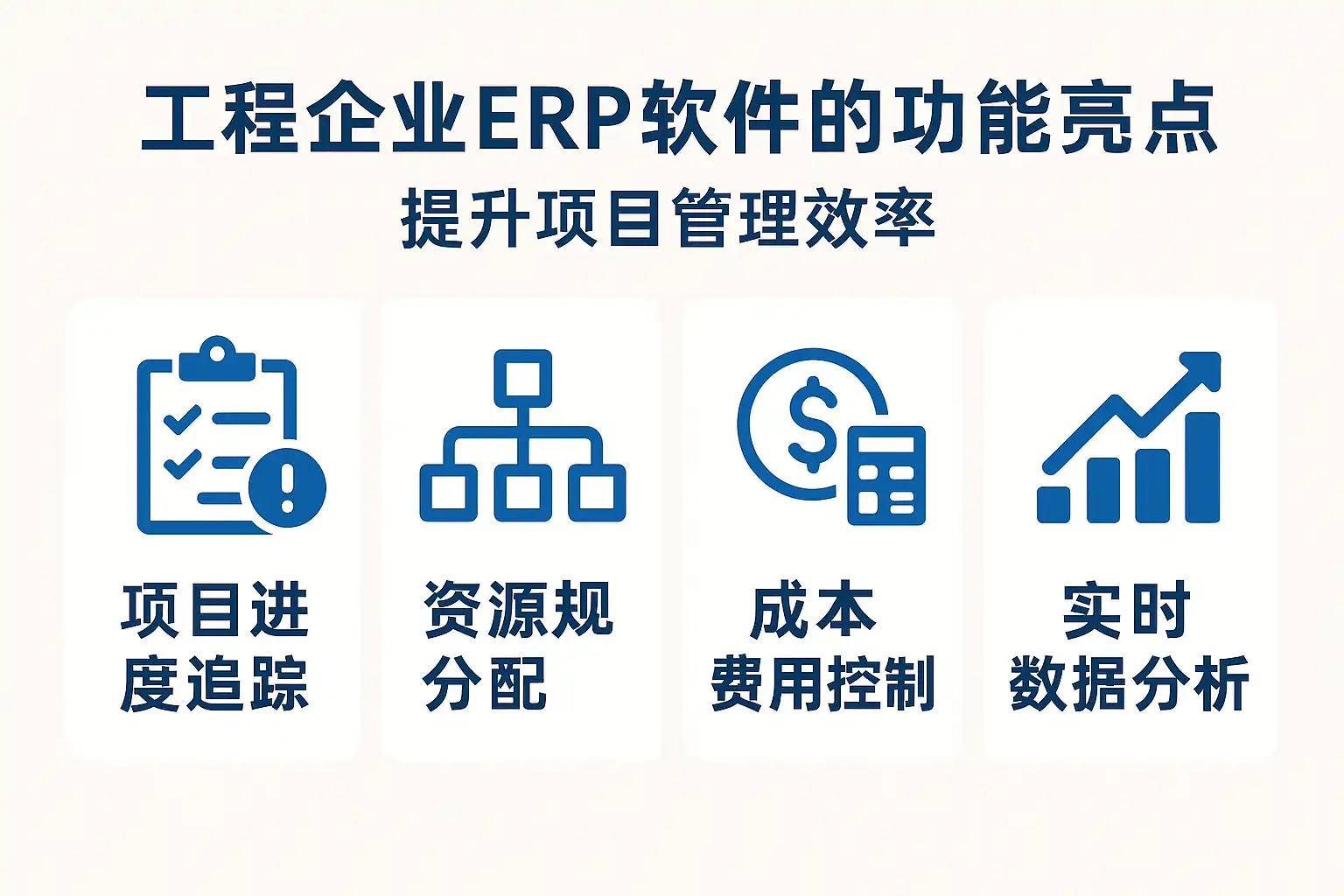 工程企业ERP软件的功能亮点

提升项目管理效率

项目进度追踪

资源规分配

成本费用控制

实时数据分析